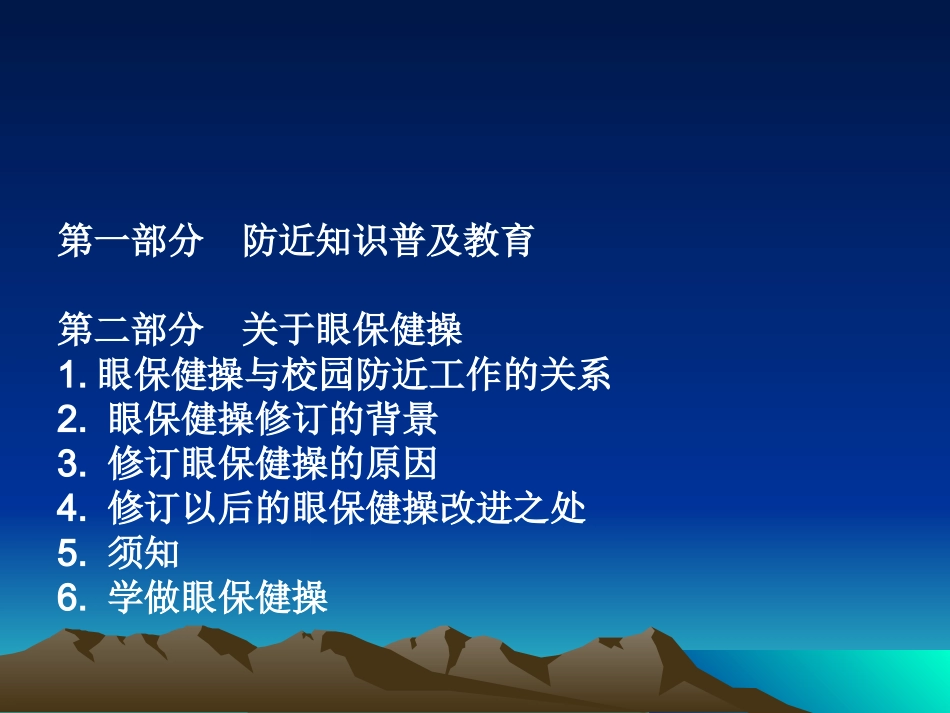 第一部分　防近知识普及教育

第二部分　关于眼保健操
1. 眼保健操与校园防近工作的关系
2. 眼保健操修订的背景
3. 修订眼保健操的原因
4. 修订以后的眼保健操改进之处
5. 须知
6. 学做眼保健操